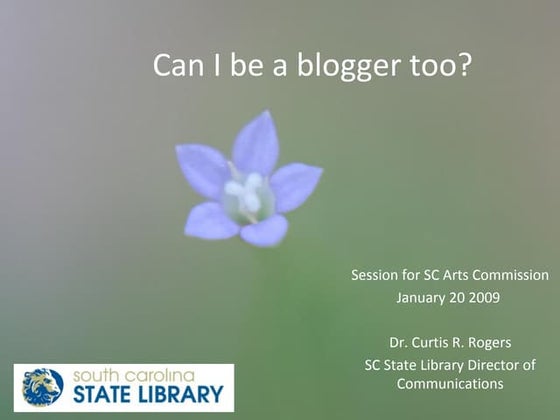 Can I be a blogger too?

Session for SC Arts Commission
January 20 2009

Dr. Curtis R. Rogers
SC State Library Director of Communications

south carolina
STATE LIBRARY